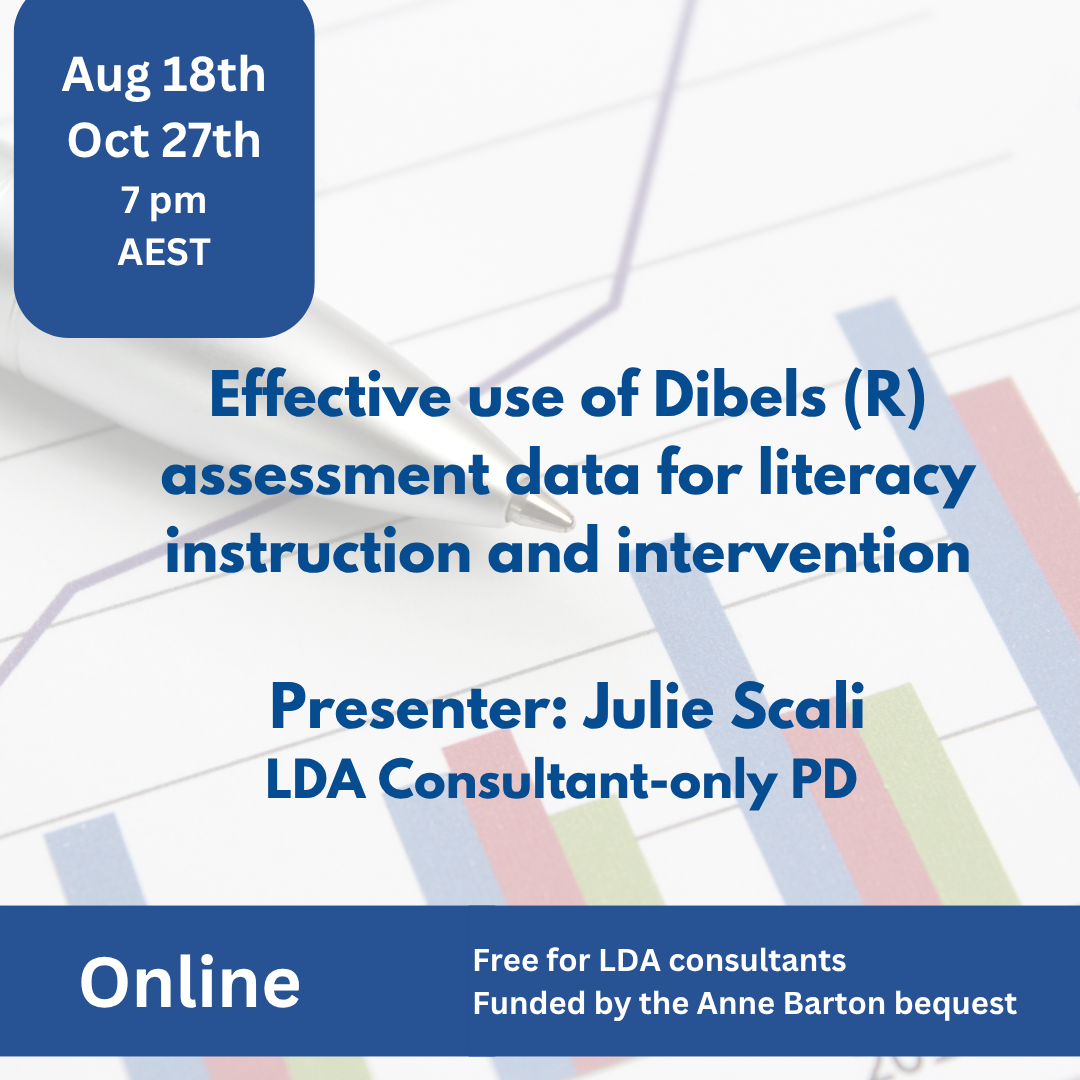 Aug 18th
Oct 27th
7 pm
AEST

Effective use of Dibels (R) assessment data for literacy instruction and intervention

Presenter: Julie Scali
LDA Consultant-only PD

Online

Free for LDA consultants
Funded by the Anne Barton bequest